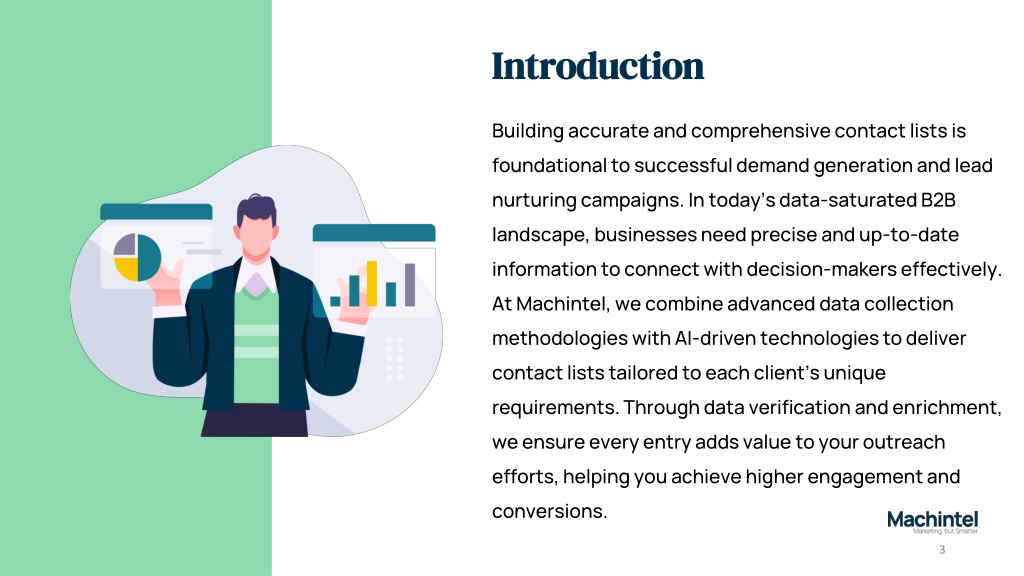 Introduction

Building accurate and comprehensive contact lists is foundational to successful demand generation and lead nurturing campaigns. In today's data-saturated B2B landscape, businesses need precise and up-to-date information to connect with decision-makers effectively. At Machintel, we combine advanced data collection methodologies with AI-driven technologies to deliver contact lists tailored to each client's unique requirements. Through data verification and enrichment, we ensure every entry adds value to your outreach efforts, helping you achieve higher engagement and conversions.

Machintel
Marketing, but Smarter

3